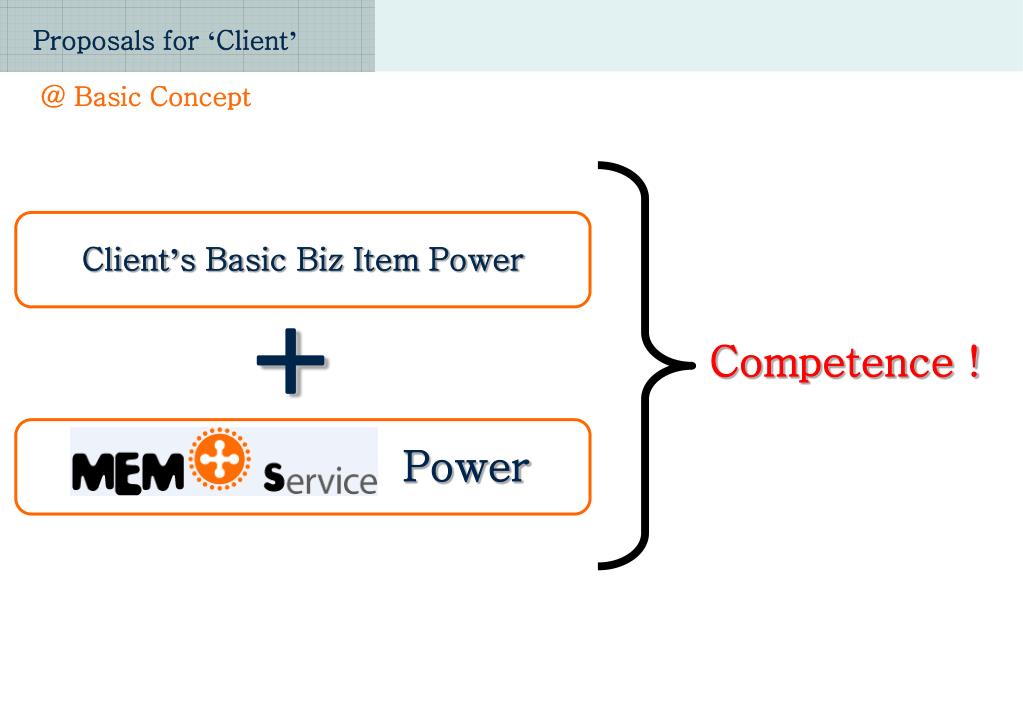 Proposals for ‘Client’

@ Basic Concept

Client’s Basic Biz Item Power

+

MEM service Power

Competence !